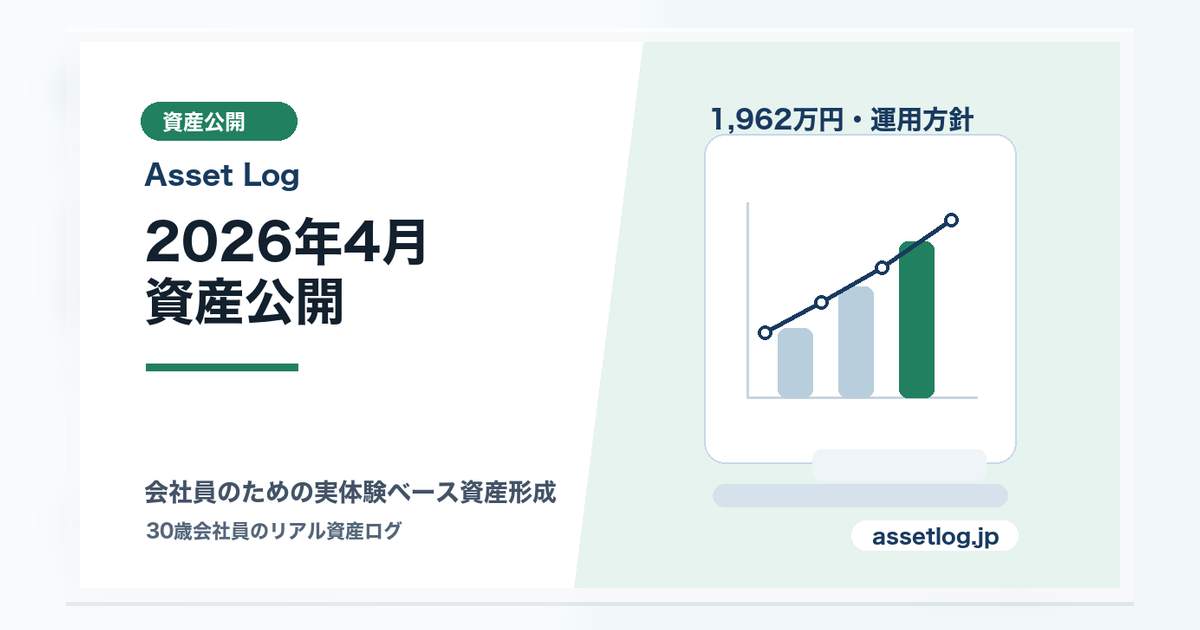 資産公開

Asset Log

2026年4月
資産公開

会社員のための実体験ベース資産形成

30歳会社員のリアル資産ログ

1,962万円・運用方針

assetlog.jp